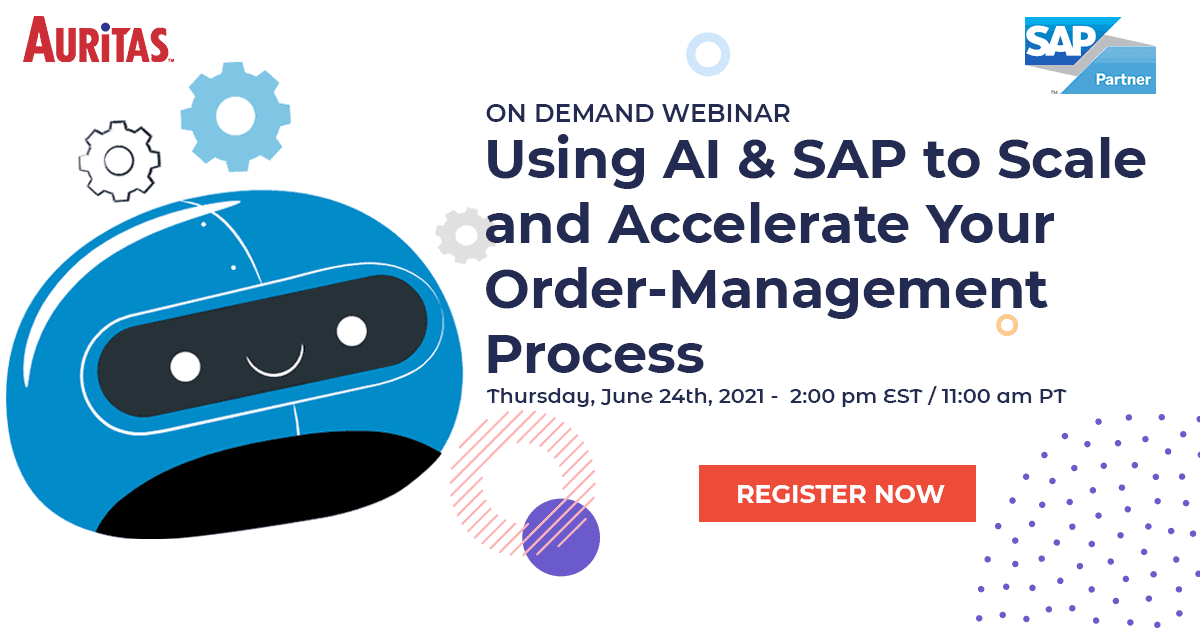 AURITAS

SAP Partner

ON DEMAND WEBINAR

Using AI & SAP to Scale and Accelerate Your Order-Management Process

Thursday, June 24th, 2021 - 2:00 pm EST / 11:00 am PT

REGISTER NOW